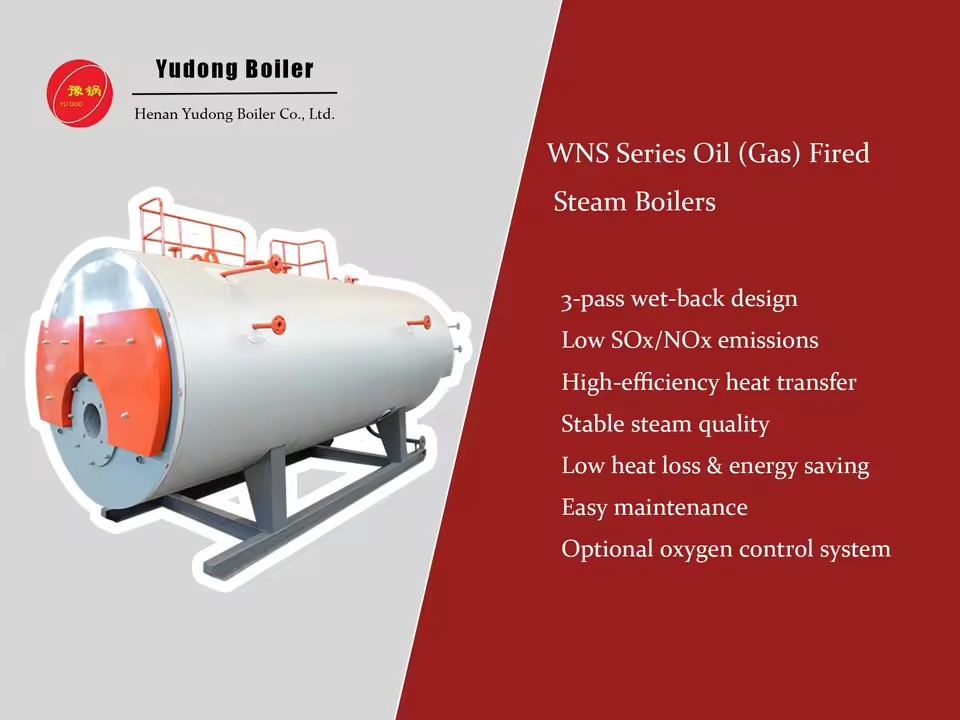 豫锅
YU GUO

Yudong Boiler

Henan Yudong Boiler Co., Ltd.

WNS Series Oil (Gas) Fired Steam Boilers

3-pass wet-back design
Low SOx/NOx emissions
High-efficiency heat transfer
Stable steam quality
Low heat loss & energy saving
Easy maintenance
Optional oxygen control system